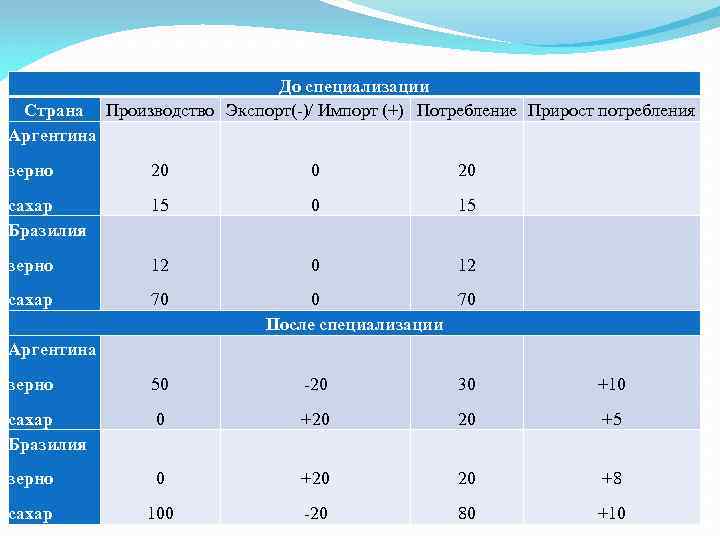 | До специализации | | | | |
|---|---|---|---|---|
| Страна | Производство | Экспорт(-)/ Импорт (+) | Потребление | Прирост потребления |
| Аргентина | | | | |
| зерно | 20 | 0 | 20 | |
| сахар | 15 | 0 | 15 | |
| Бразилия | | | | |
| зерно | 12 | 0 | 12 | |
| сахар | 70 | 0 | 70 | |
| После специализации | | | | |
| Аргентина | | | | |
| зерно | 50 | -20 | 30 | +10 |
| сахар | 0 | +20 | 20 | +5 |
| Бразилия | | | | |
| зерно | 0 | +20 | 20 | +8 |
| сахар | 100 | -20 | 80 | +10 |